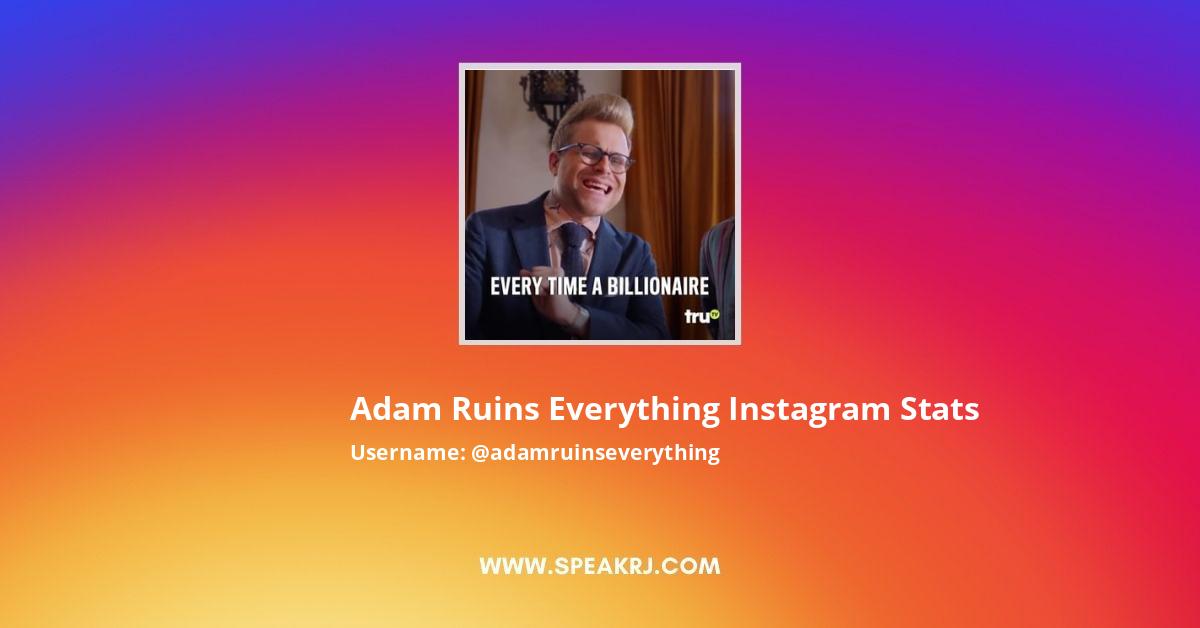 EVERY TIME A BILLIONAIRE

truTV

Adam Ruins Everything Instagram Stats

Username: @adamruinseverything

WWW.SPEAKRJ.COM